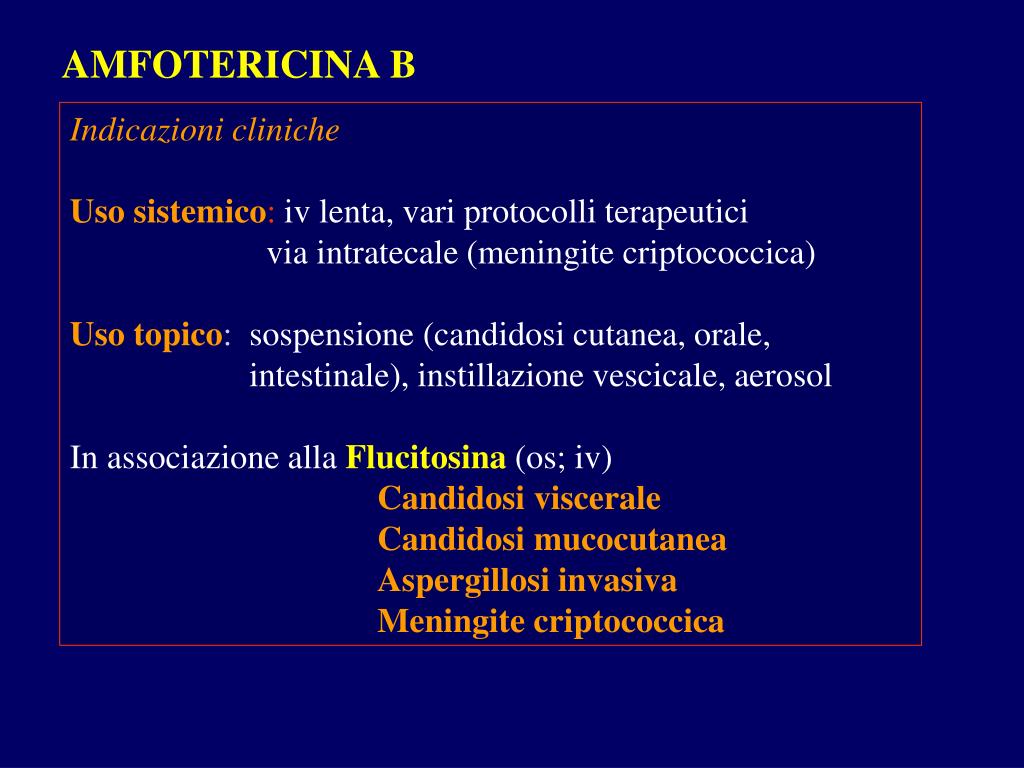 AMFOTERICINA B

Indicazioni cliniche

Uso sistemico: iv lenta, vari protocolli terapeutici
via intratecale (meningite criptococcica)

Uso topico: sospensione (candidosi cutanea, orale, intestinale), instillazione vescicale, aerosol

In associazione alla Flucitosina (os; iv)
Candidosi viscerale
Candidosi mucocutanea
Aspergillosi invasiva
Meningite criptococcica